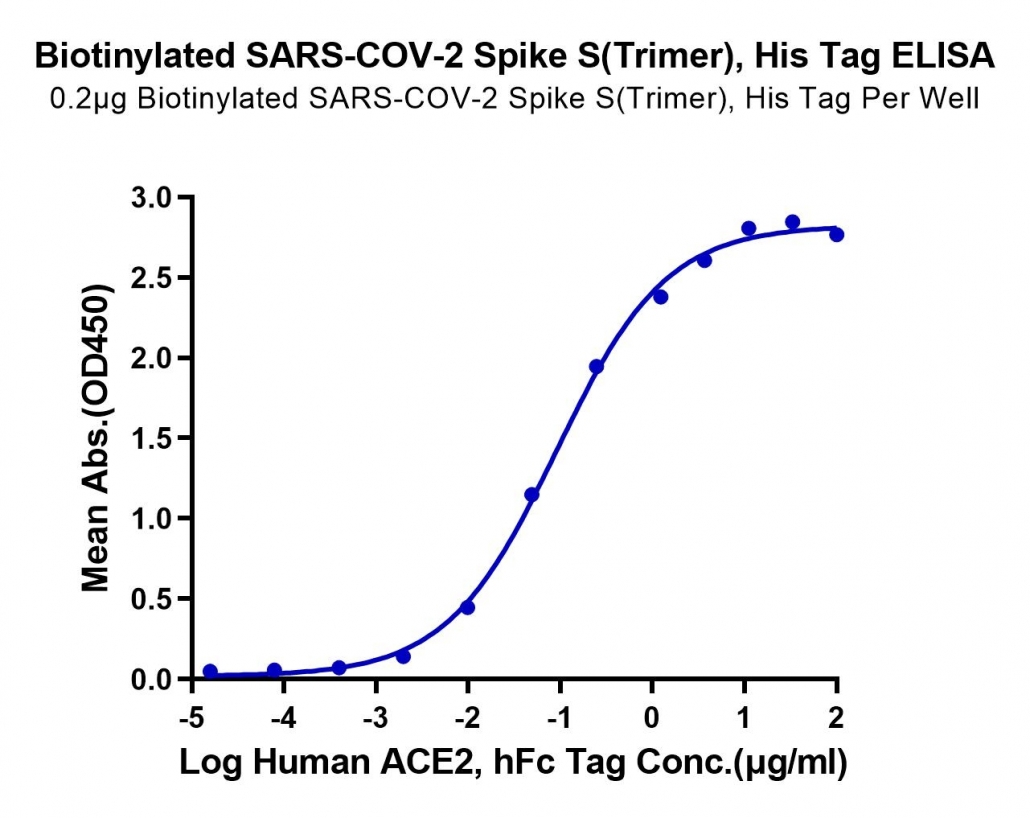 Biotinylated SARS-COV-2 Spike S(Trimer), His Tag ELISA
0.2μg Biotinylated SARS-COV-2 Spike S(Trimer), His Tag Per Well

Mean Abs.(OD450)

3.0
2.5
2.0
1.5
1.0
0.5
0.0

-5 -4 -3 -2 -1 0 1 2

Log Human ACE2, hFc Tag Conc.(μg/ml)